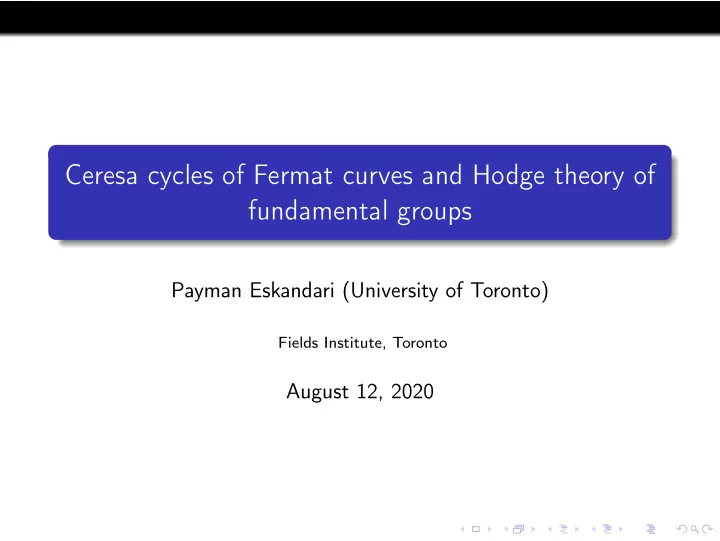 Ceresa cycles of Fermat curves and Hodge theory of fundamental groups

Payman Eskandari (University of Toronto)

Fields Institute, Toronto

August 12, 2020